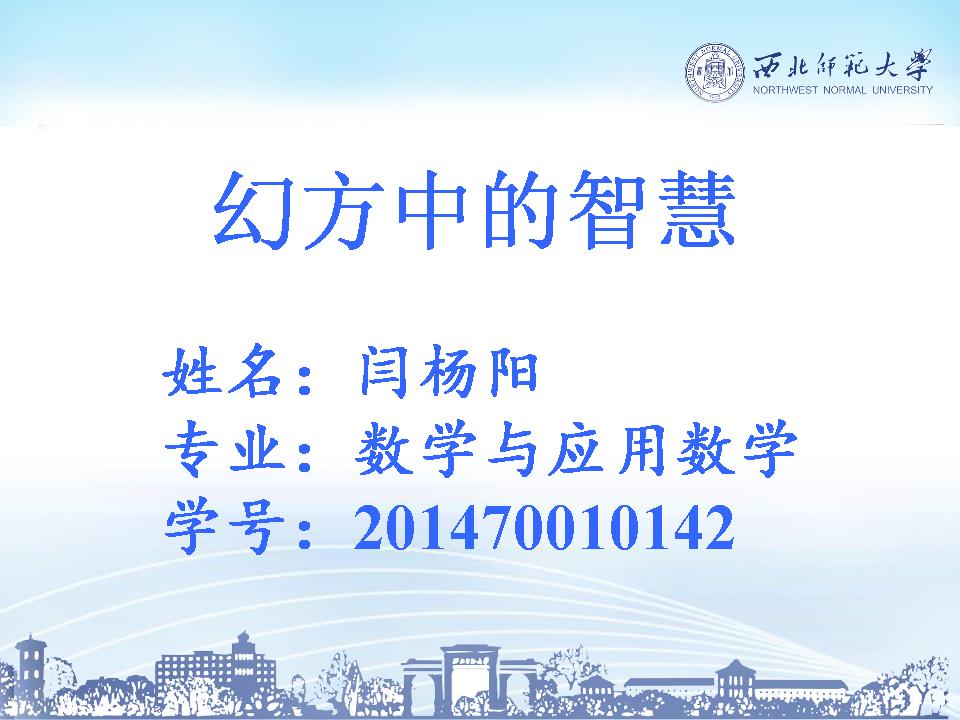 西北师范大学
NORTHWEST NORMAL UNIVERSITY

幻方中的智慧

姓名：闫杨阳
专业：数学与应用数学
学号：201470010142